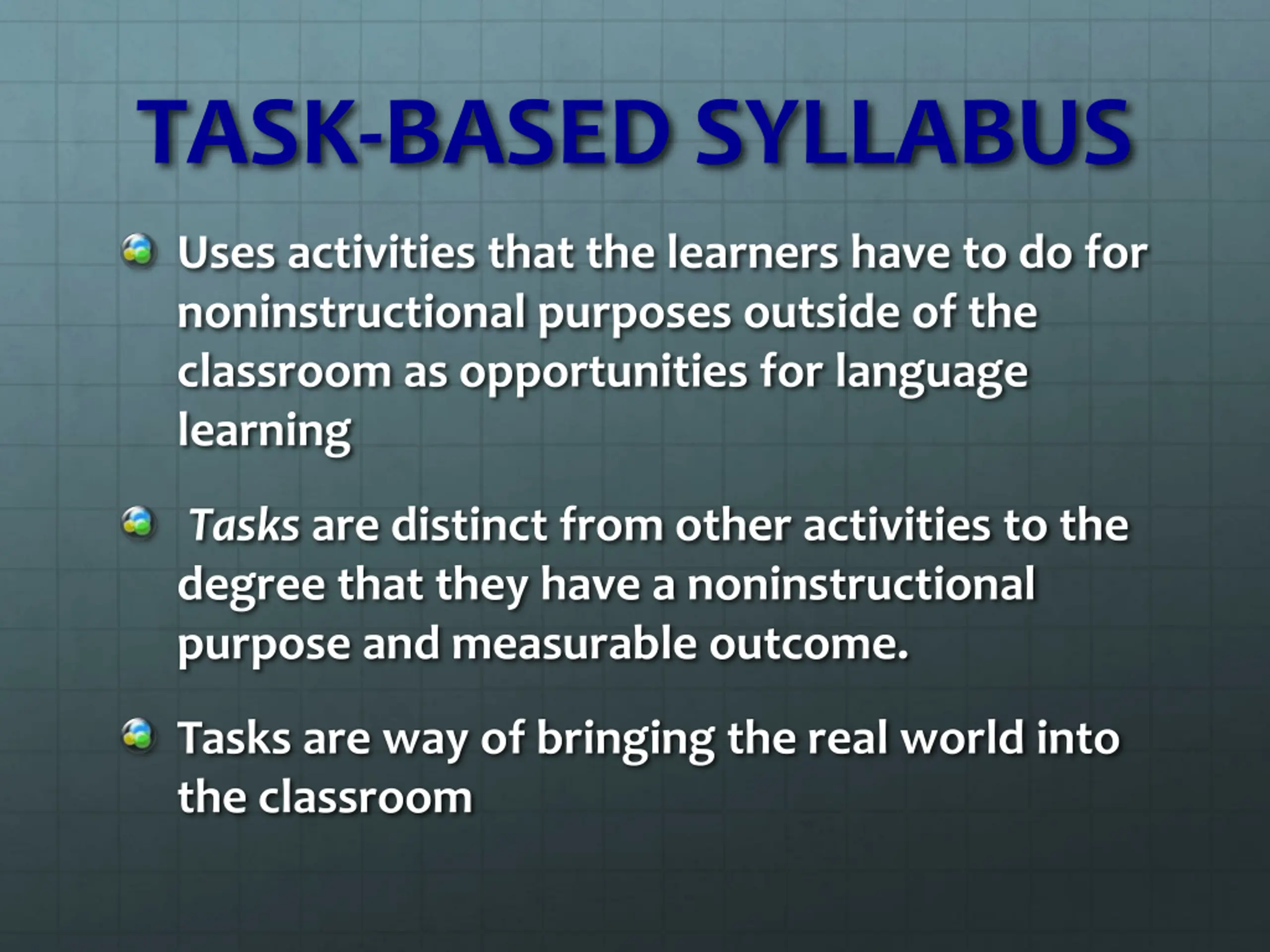 TASK-BASED SYLLABUS

Uses activities that the learners have to do for noninstructional purposes outside of the classroom as opportunities for language learning

Tasks are distinct from other activities to the degree that they have a noninstructional purpose and measurable outcome.

Tasks are way of bringing the real world into the classroom